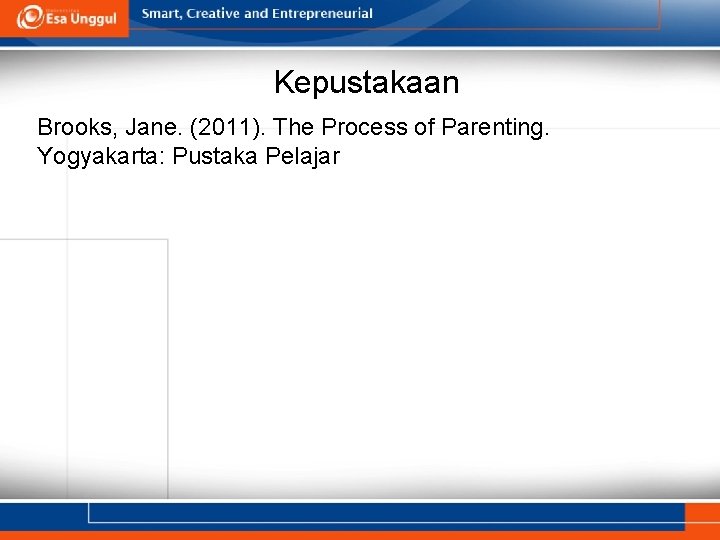 Esa Unggul

Smart, Creative and Entrepreneurial

Kepustakaan

Brooks, Jane. (2011). The Process of Parenting. Yogyakarta: Pustaka Pelajar